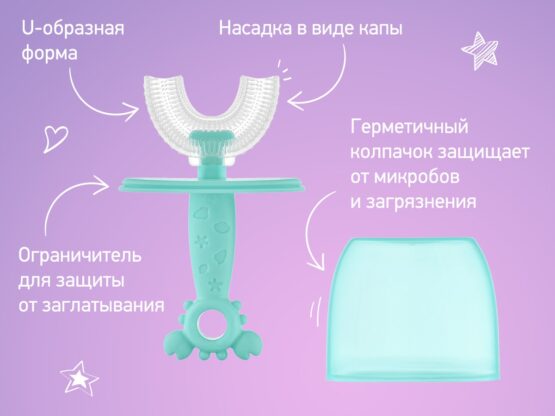 U-образная форма

Насадка в виде капы

Герметичный колпачок защищает от микробов и загрязнения

Ограничитель для защиты от заглатывания